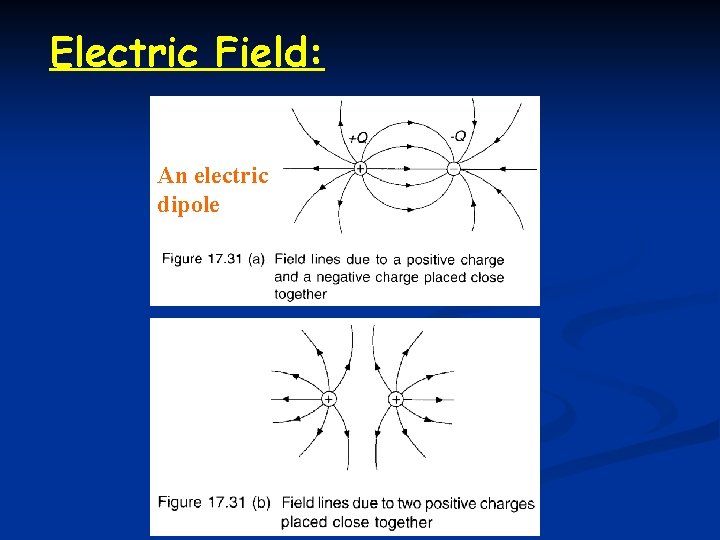 Electric Field:

An electric dipole

+Q

-Q

+

−

Figure 17.31 (a) Field lines due to a positive charge and a negative charge placed close together

+

+

Figure 17.31 (b) Field lines due to two positive charges placed close together